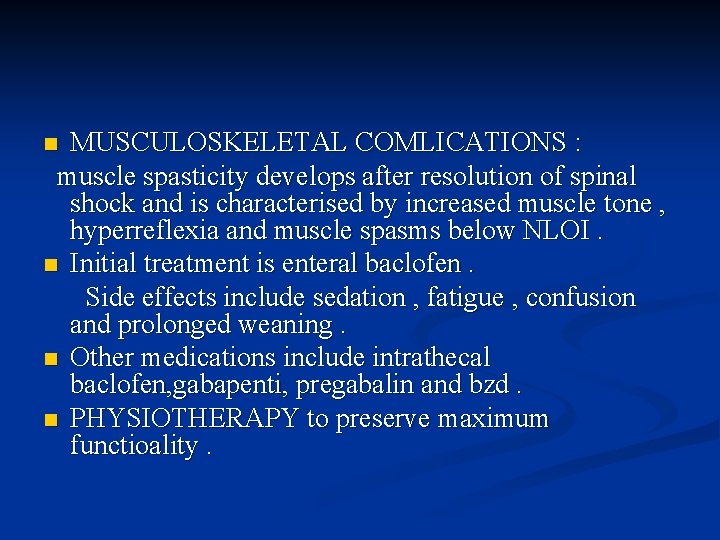 MUSCULOSKELETAL COMLICATIONS :

muscle spasticity develops after resolution of spinal shock and is characterised by increased muscle tone , hyperreflexia and muscle spasms below NLOI .

Initial treatment is enteral baclofen .

Side effects include sedation , fatigue , confusion and prolonged weaning .

Other medications include intrathecal baclofen,gabapenti, pregabalin and bzd .

PHYSIOTHERAPY to preserve maximum functioality .